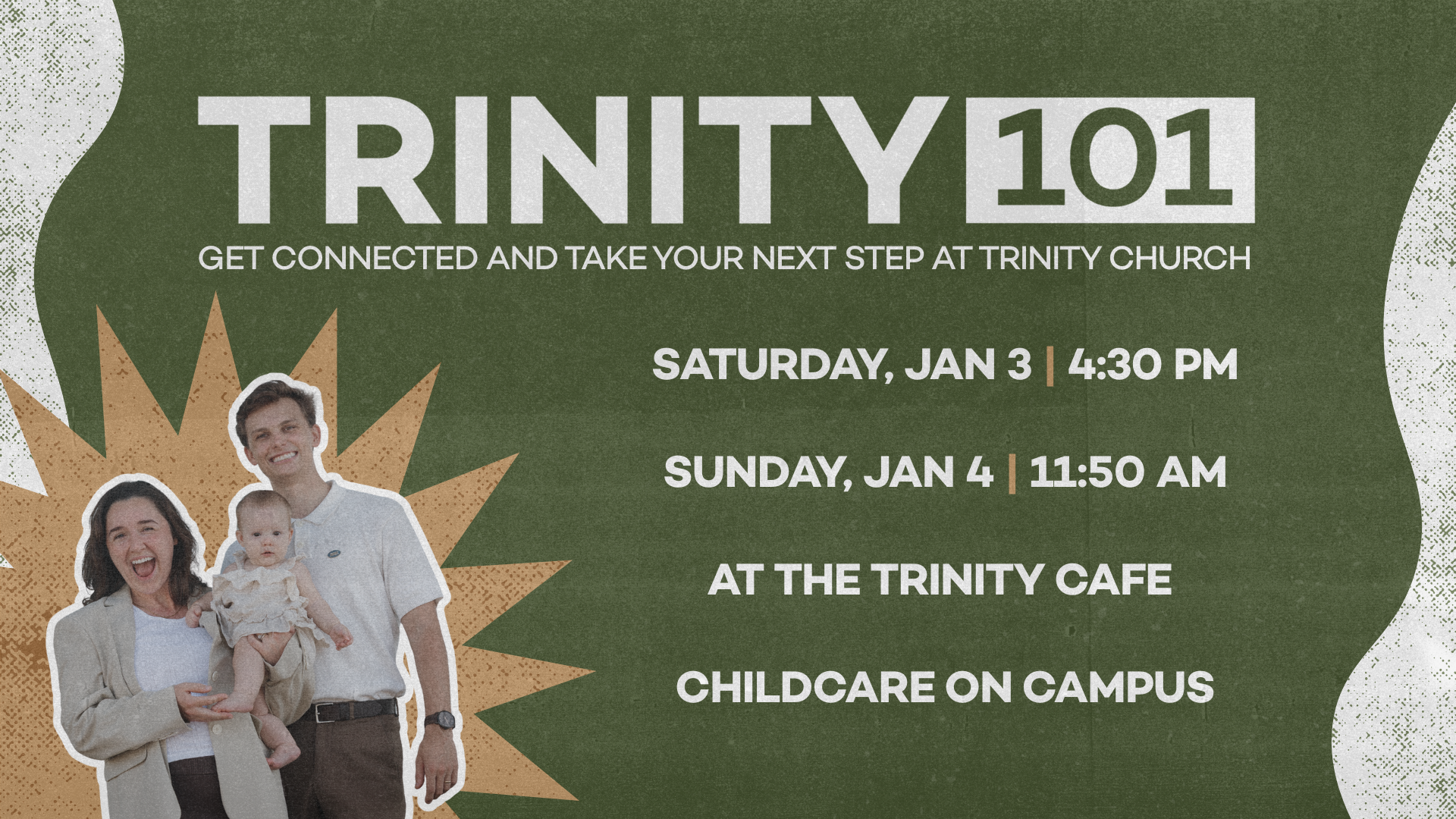 TRINITY 101

GET CONNECTED AND TAKE YOUR NEXT STEP AT TRINITY CHURCH

SATURDAY, JAN 3 | 4:30 PM

SUNDAY, JAN 4 | 11:50 AM

AT THE TRINITY CAFE

CHILDCARE ON CAMPUS